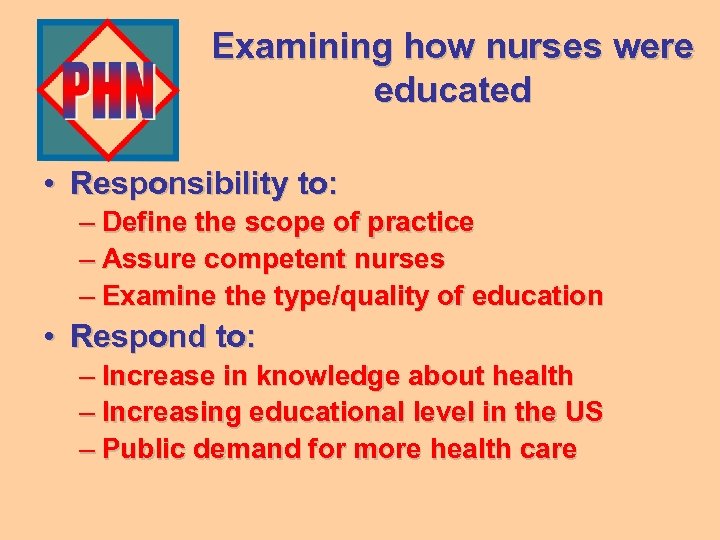 PHN

Examining how nurses were educated

• Responsibility to:
– Define the scope of practice
– Assure competent nurses
– Examine the type/quality of education

• Respond to:
– Increase in knowledge about health
– Increasing educational level in the US
– Public demand for more health care